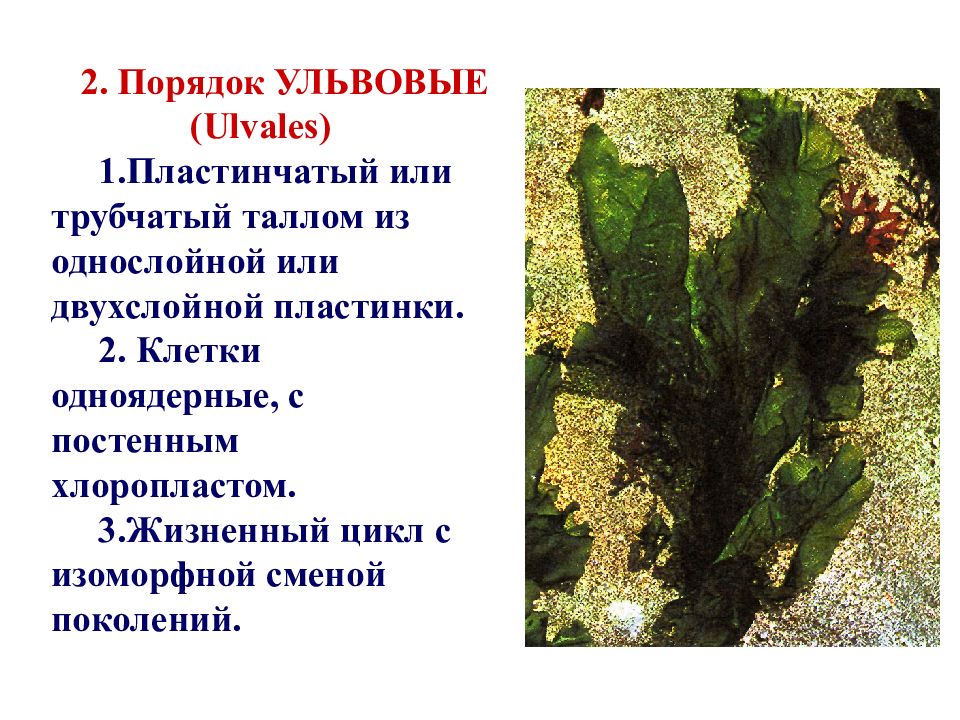 2. Порядок УЛЬВОВЫЕ (Ulvales)

1.Пластинчатый или трубчатый таллом из однослойной или двухслойной пластинки.

2. Клетки одноядерные, с постенным хлоропластом.

3.Жизненный цикл с изоморфной сменой поколений.